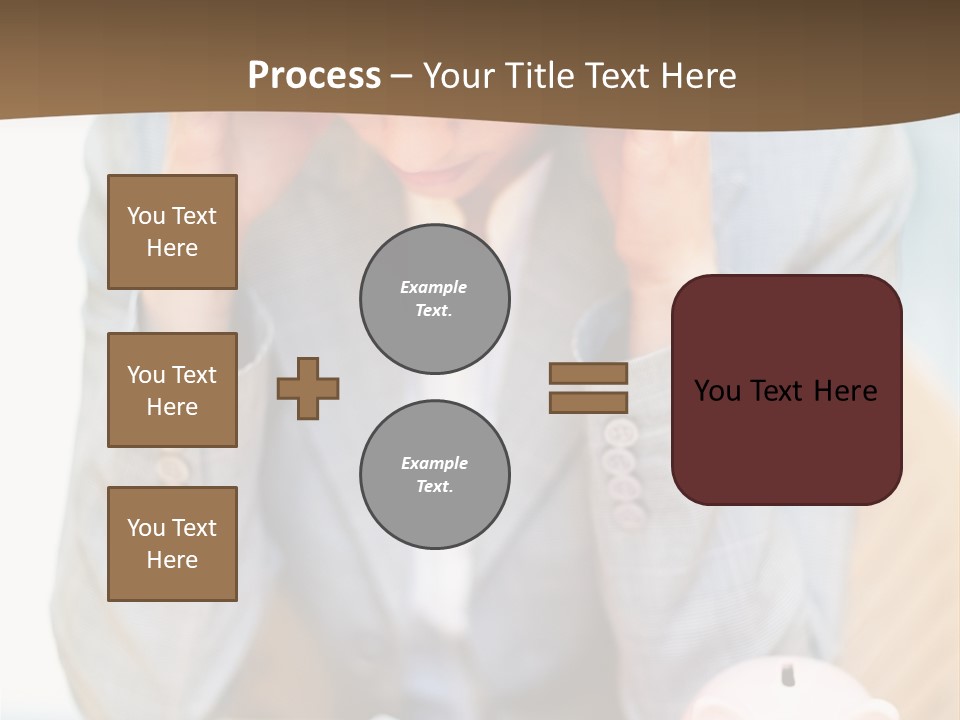 Process – Your Title Text Here

You Text Here

You Text Here

You Text Here

Example Text.

Example Text.

You Text Here